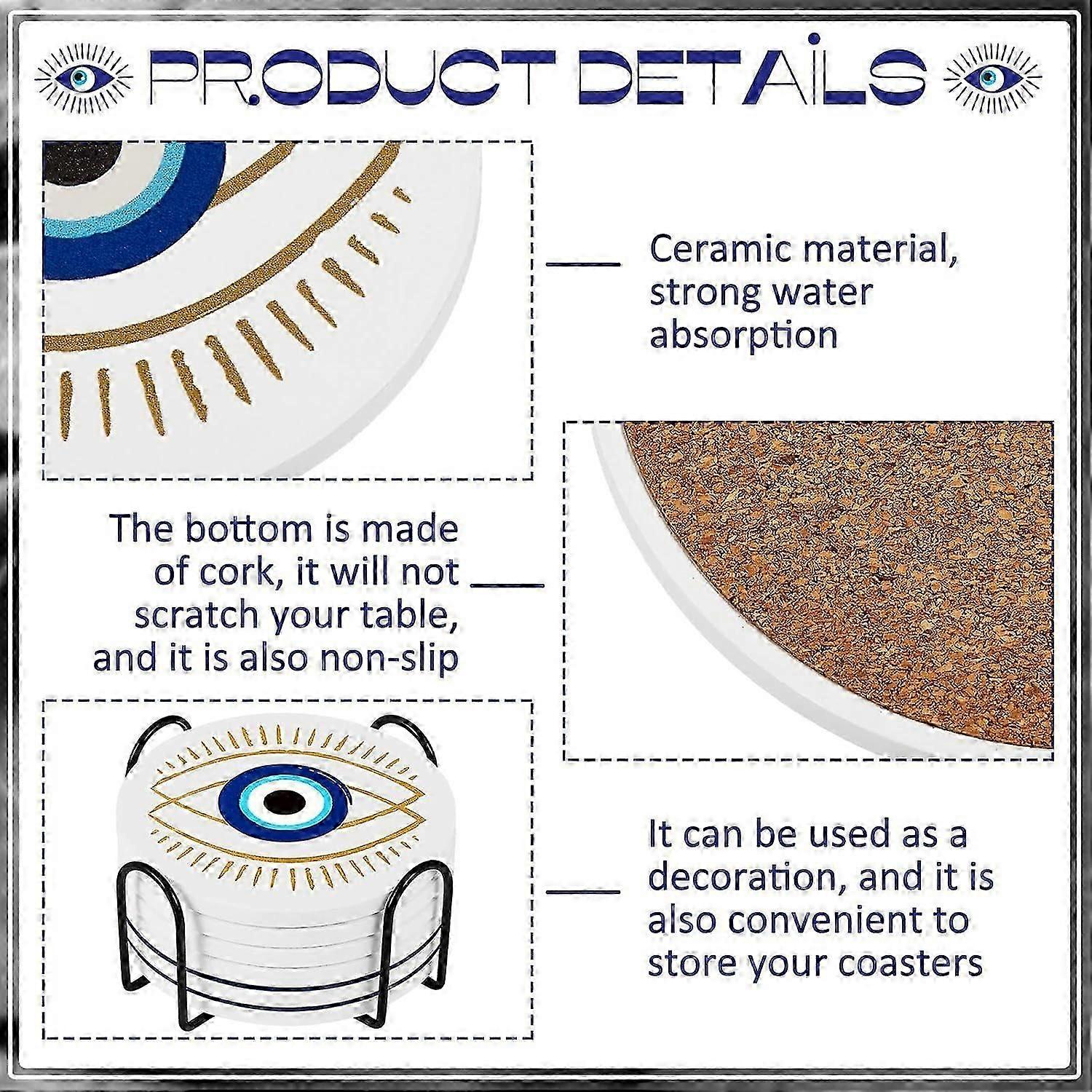 PRODUCT DETAILS

Ceramic material, strong water absorption

The bottom is made of cork, it will not scratch your table, and it is also non-slip

It can be used as a decoration, and it is also convenient to store your coasters